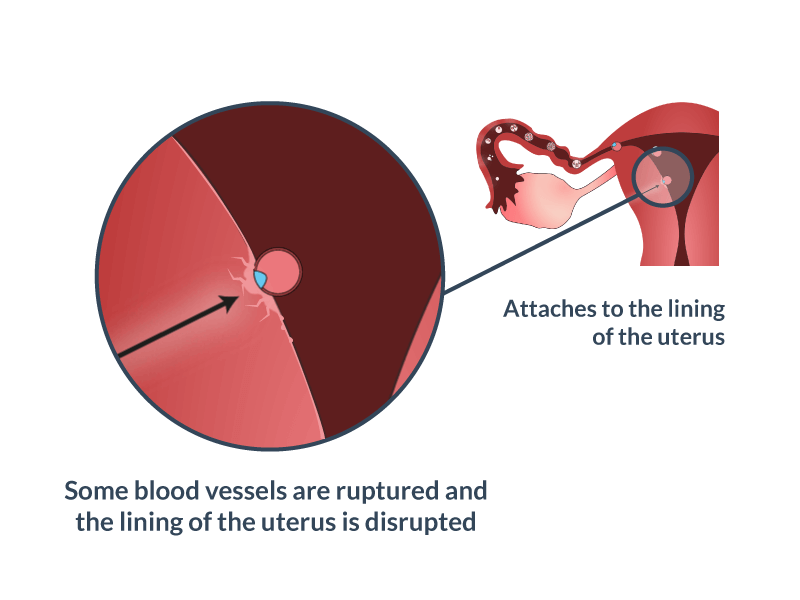 Attaches to the lining of the uterus

Some blood vessels are ruptured and the lining of the uterus is disrupted